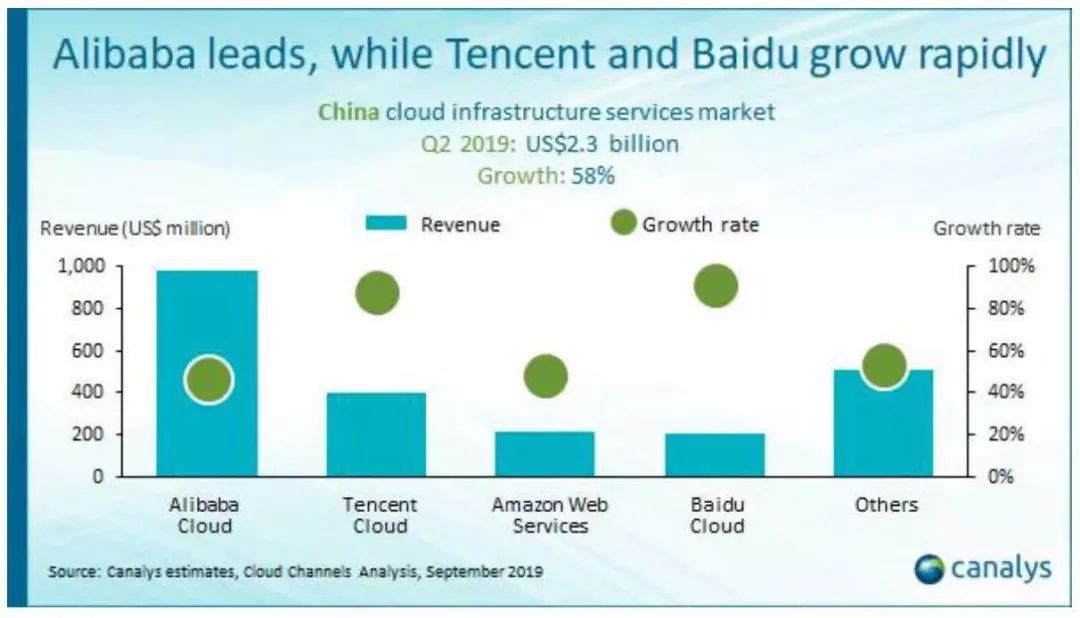 Alibaba leads, while Tencent and Baidu grow rapidly

China cloud infrastructure services market
Q2 2019: US$2.3 billion
Growth: 58%

Revenue (US$ million)
Revenue
Growth rate
Growth rate

1,000
800
600
400
200
0

100%
80%
60%
40%
20%
0%

Alibaba Cloud
Tencent Cloud
Amazon Web Services
Baidu Cloud
Others

Source: Canalys estimates, Cloud Channels Analysis, September 2019

canalys